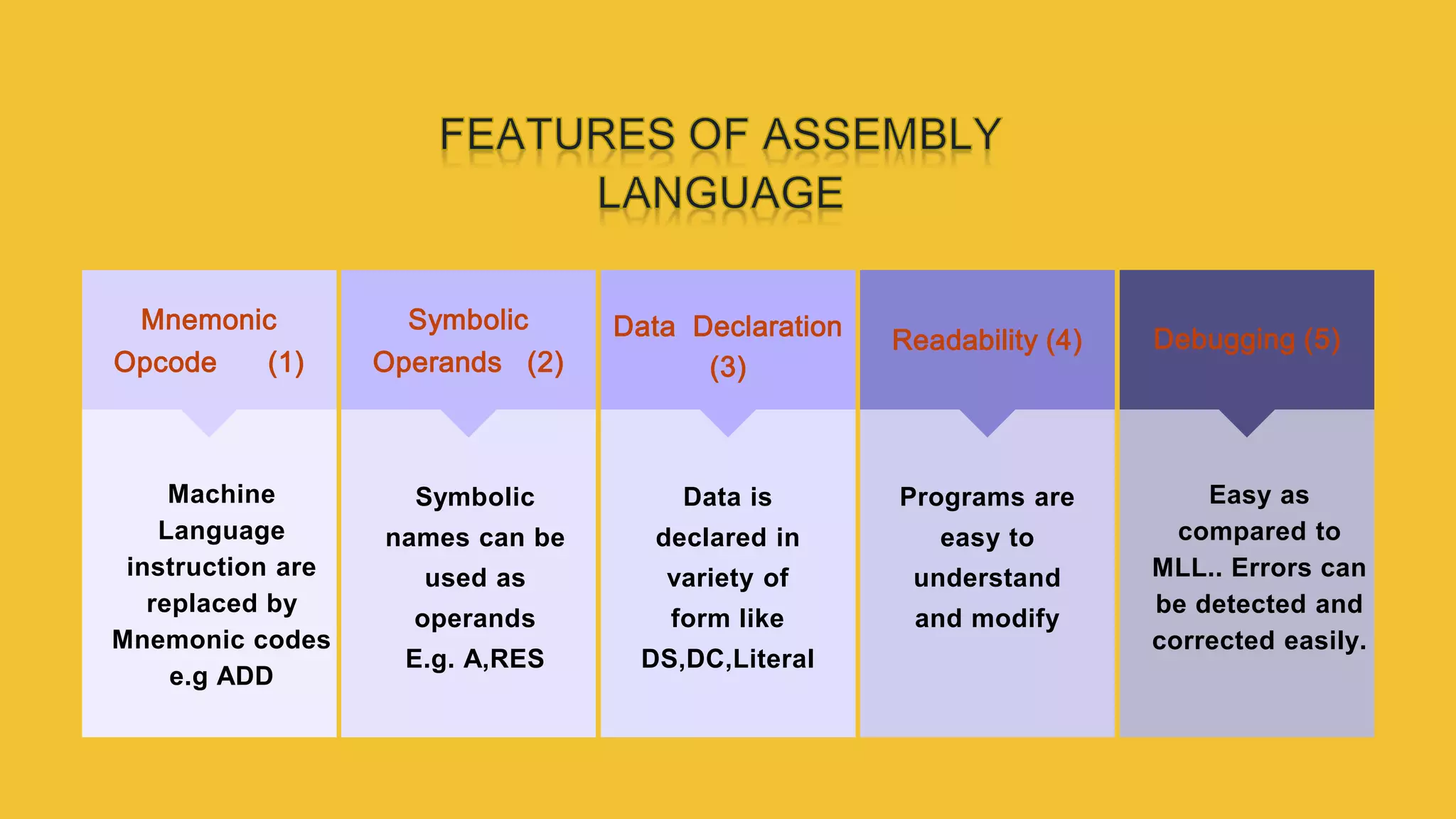 FEATURES OF ASSEMBLY LANGUAGE

Mnemonic Opcode (1)

Machine Language instruction are replaced by Mnemonic codes e.g ADD

Symbolic Operands (2)

Symbolic names can be used as operands E.g. A,RES

Data Declaration (3)

Data is declared in variety of form like DS,DC,Literal

Readability (4)

Programs are easy to understand and modify

Debugging (5)

Easy as compared to MLL.. Errors can be detected and corrected easily.